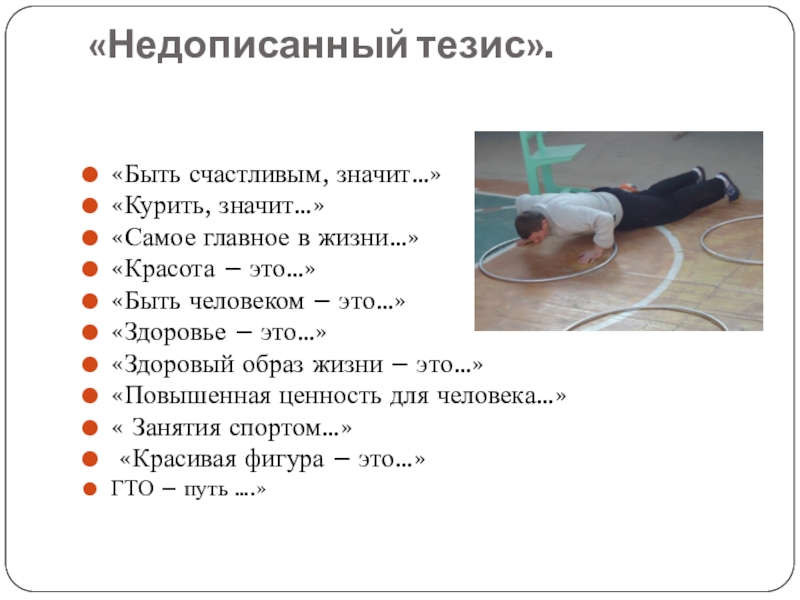 «Недописанный тезис».

«Быть счастливым, значит…»
«Курить, значит…»
«Самое главное в жизни…»
«Красота – это…»
«Быть человеком – это…»
«Здоровье – это…»
«Здоровый образ жизни – это…»
«Повышенная ценность для человека…»
« Занятия спортом…»
«Красивая фигура – это…»
ГТО – путь ….»